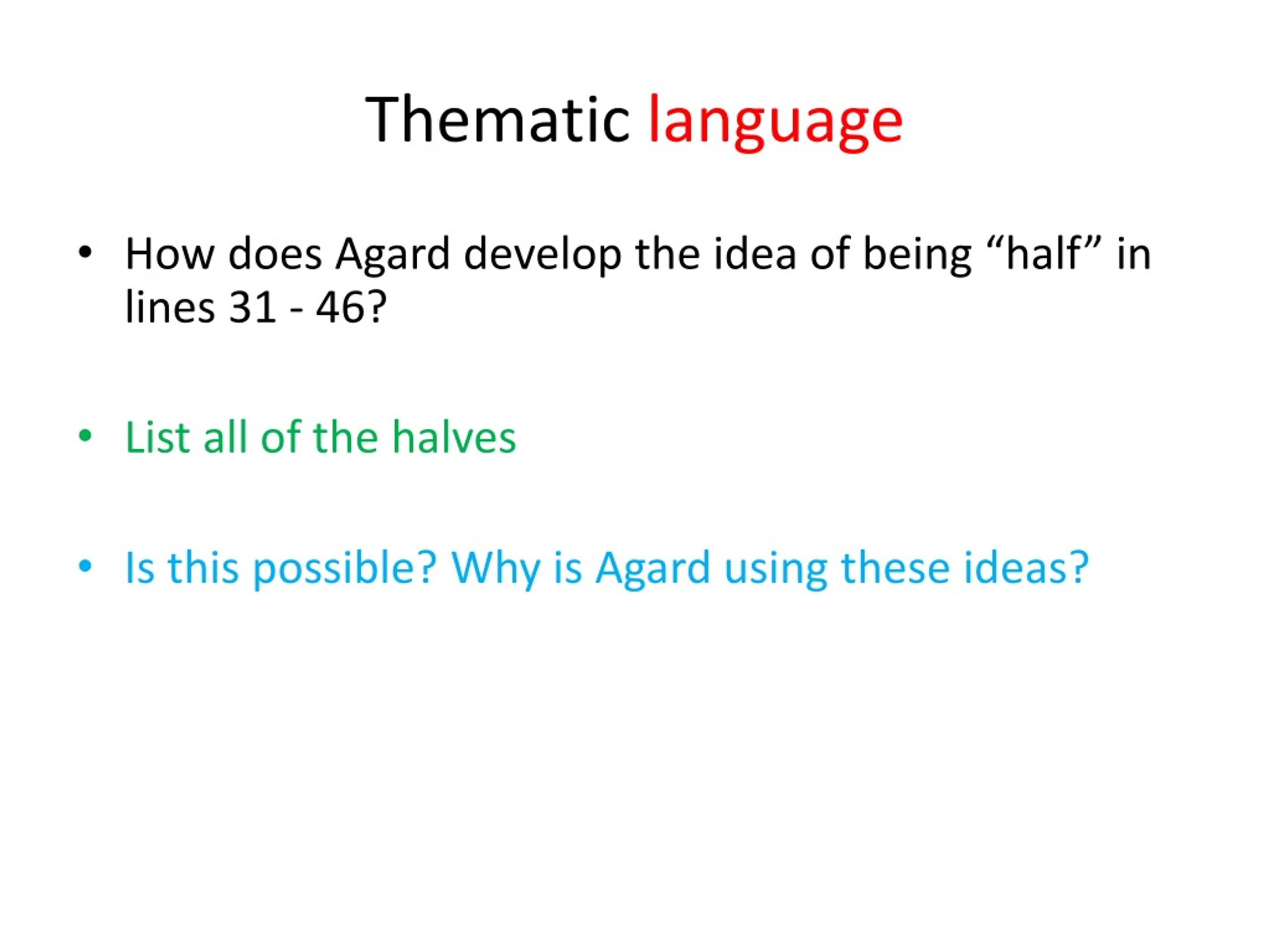 Thematic language

• How does Agard develop the idea of being “half” in lines 31 - 46?

• List all of the halves

• Is this possible? Why is Agard using these ideas?